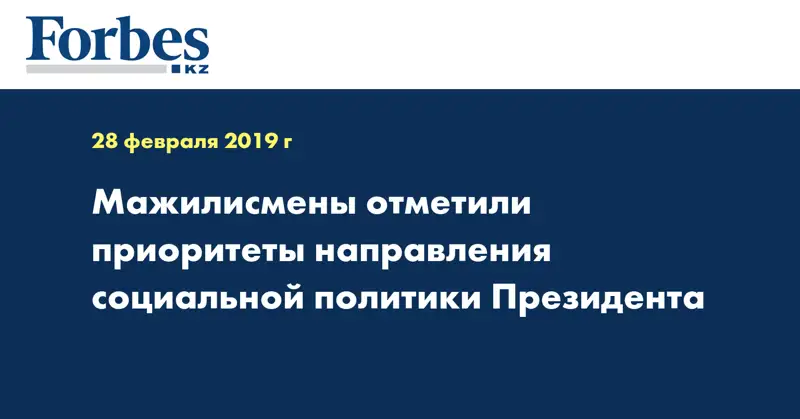 Forbes
KZ

28 февраля 2019 г

Мажилисмены отметили приоритеты направления социальной политики Президента